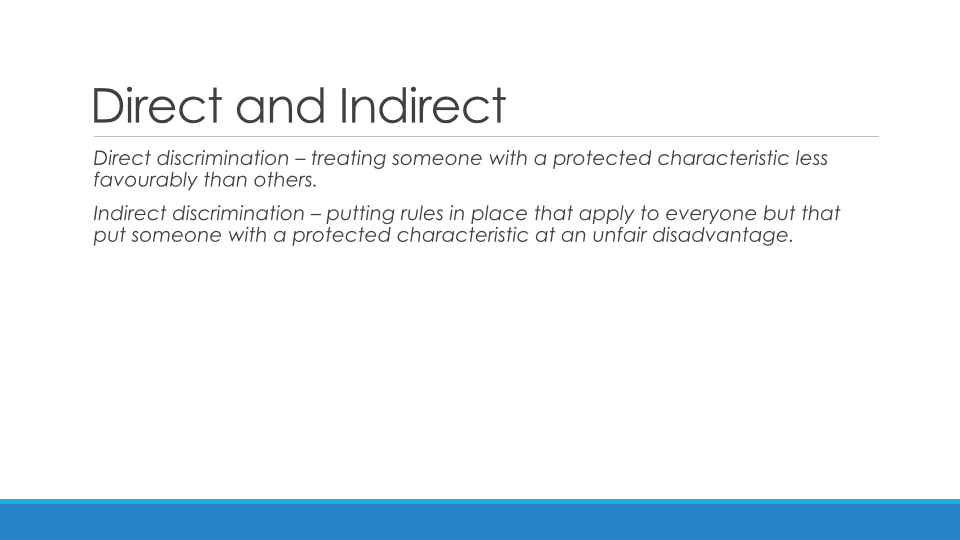 Direct and Indirect

Direct discrimination – treating someone with a protected characteristic less favourably than others.

Indirect discrimination – putting rules in place that apply to everyone but that put someone with a protected characteristic at an unfair disadvantage.